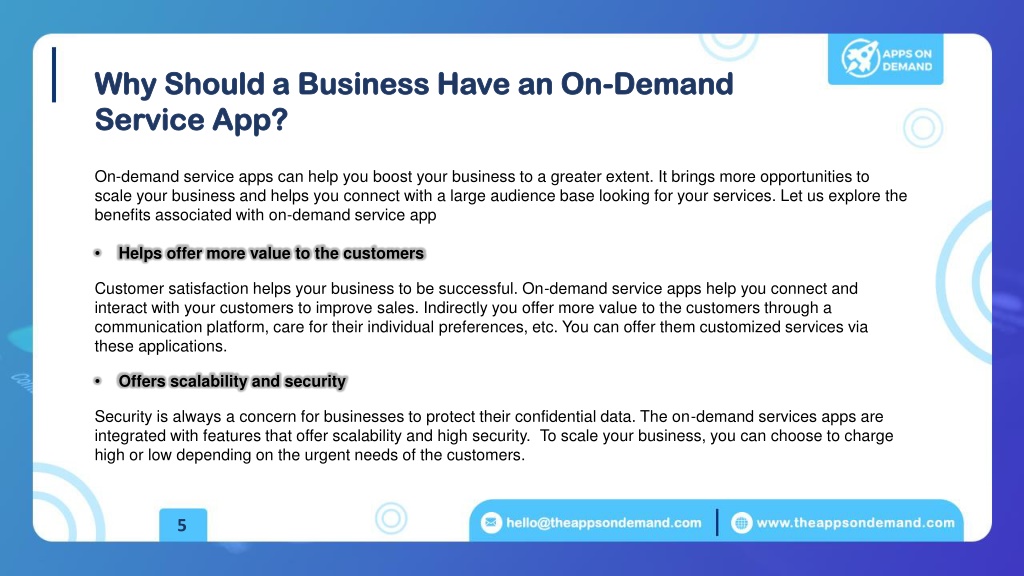 APPS ON DEMAND

Why Should a Business Have an On-Demand Service App?

On-demand service apps can help you boost your business to a greater extent. It brings more opportunities to scale your business and helps you connect with a large audience base looking for your services. Let us explore the benefits associated with on-demand service app

• Helps offer more value to the customers

Customer satisfaction helps your business to be successful. On-demand service apps help you connect and interact with your customers to improve sales. Indirectly you offer more value to the customers through a communication platform, care for their individual preferences, etc. You can offer them customized services via these applications.

• Offers scalability and security

Security is always a concern for businesses to protect their confidential data. The on-demand services apps are integrated with features that offer scalability and high security. To scale your business, you can choose to charge high or low depending on the urgent needs of the customers.

5

hello@theappsondemand.com

www.theappsondemand.com